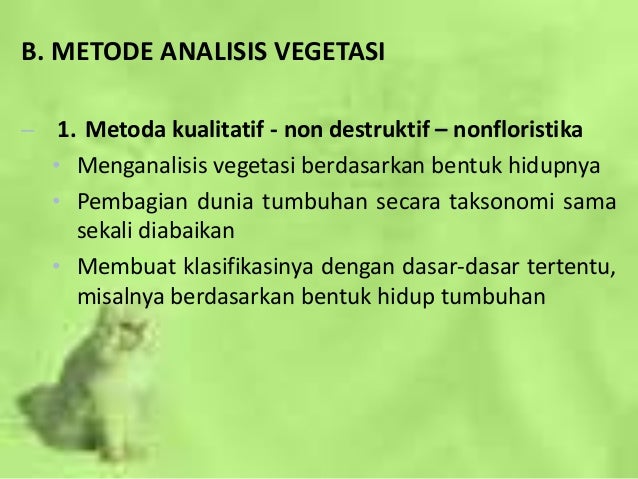 B. METODE ANALISIS VEGETASI

– 1. Metoda kualitatif - non destruktif – nonfloristika

• Menganalisis vegetasi berdasarkan bentuk hidupnya

• Pembagian dunia tumbuhan secara taksonomi sama sekali diabaikan

• Membuat klasifikasinya dengan dasar-dasar tertentu, misalnya berdasarkan bentuk hidup tumbuhan